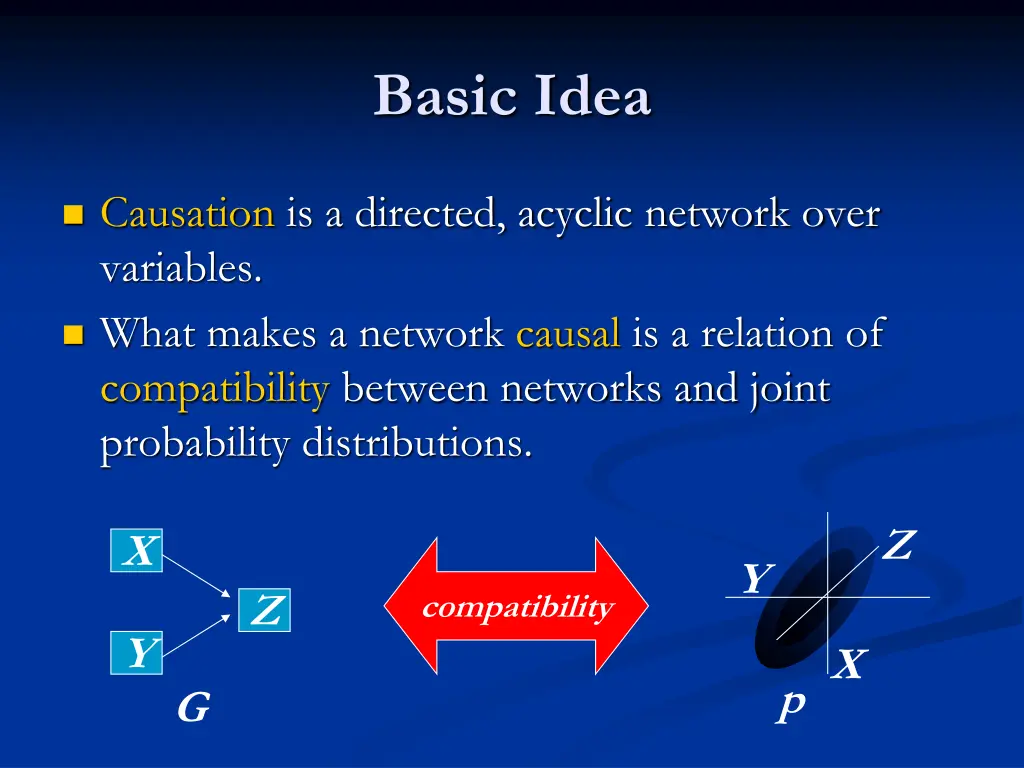 Basic Idea

Causation is a directed, acyclic network over variables.

What makes a network causal is a relation of compatibility between networks and joint probability distributions.

X

Z

Y

G

compatibility

Z

Y

X

p